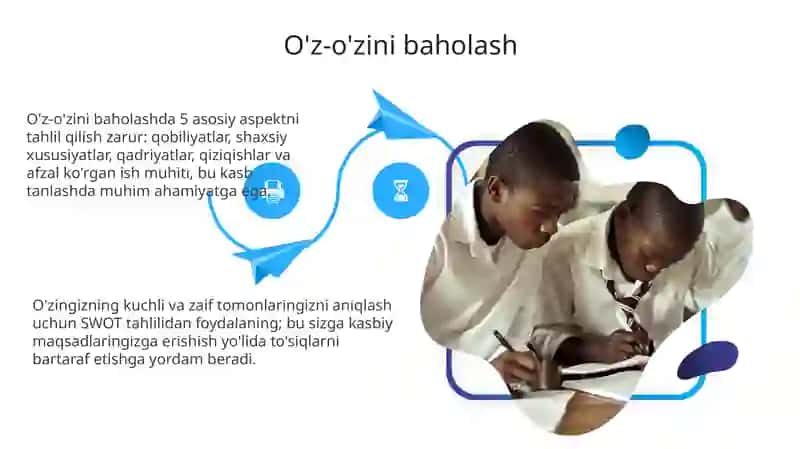 O'z-o'zini baholash

O'z-o'zini baholashda 5 asosiy aspektni tahlil qilish zarur: qobiliyatlar, shaxsiy xususiyatlar, qadriyatlar, qiziqishlar va afzal ko'rgan ish muhiti, bu kasb tanlashda muhim ahamiyatga ega.

O'zingizning kuchli va zaif tomonlaringizni aniqlash uchun SWOT tahlilidan foydalaning; bu sizga kasbiy maqsadlaringizga erishish yo'lida to'siqlarni bartaraf etishga yordam beradi.